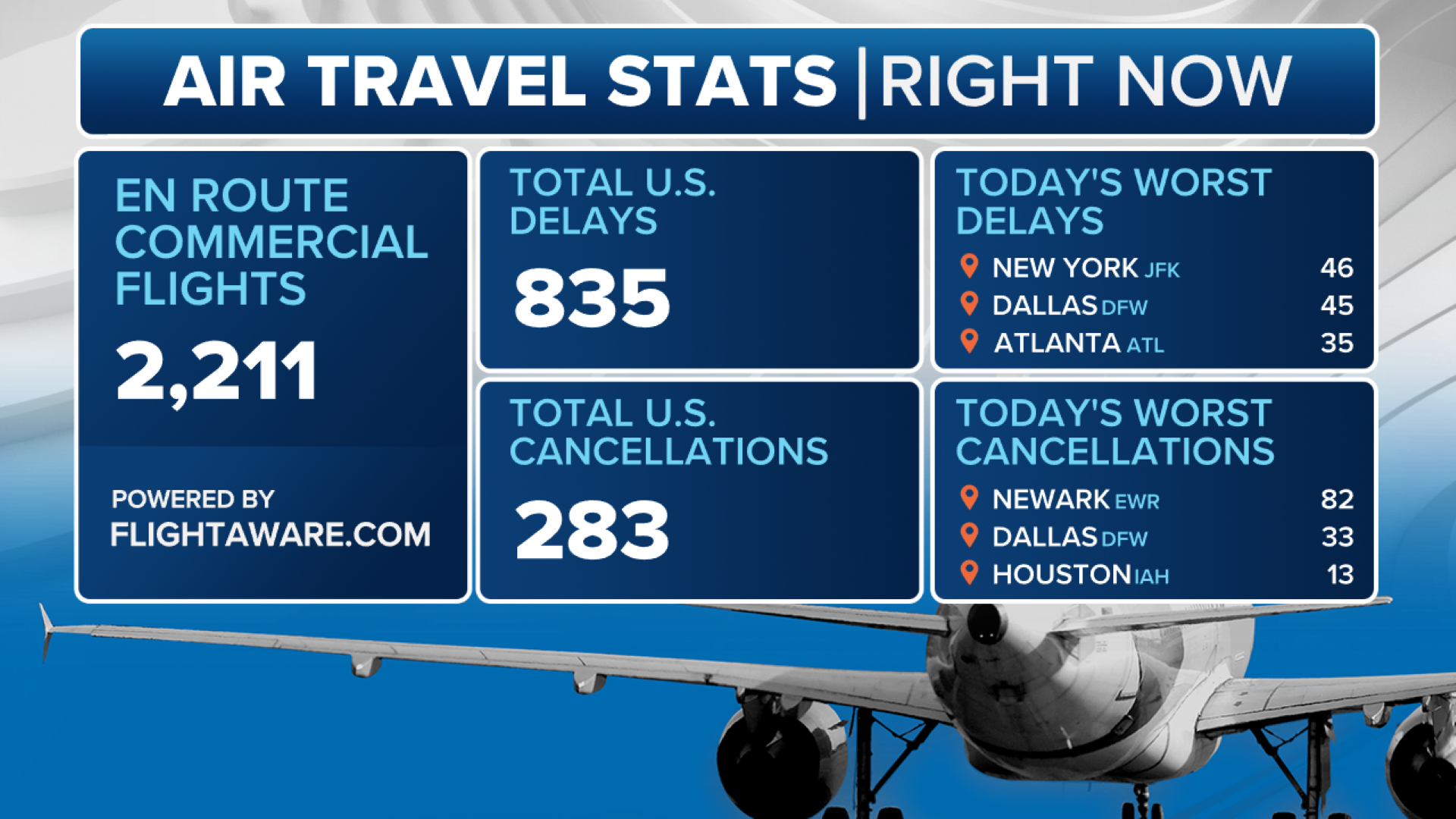 AIR TRAVEL STATS | RIGHT NOW

EN ROUTE COMMERCIAL FLIGHTS

2,211

POWERED BY
FLIGHTAWARE.COM

TOTAL U.S. DELAYS

835

TOTAL U.S. CANCELLATIONS

283

TODAY'S WORST DELAYS

NEW YORK JFK 46
DALLAS DFW 45
ATLANTA ATL 35

TODAY'S WORST CANCELLATIONS

NEWARK EWR 82
DALLAS DFW 33
HOUSTON IAH 13